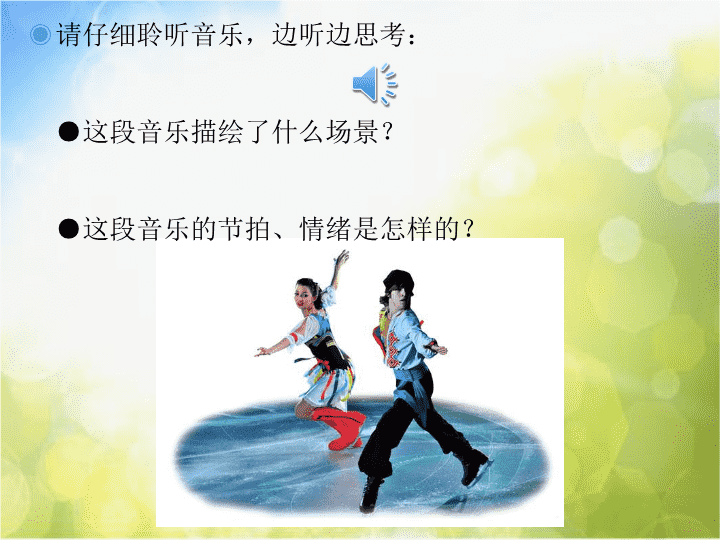 请仔细聆听音乐，边听边思考：

●这段音乐描绘了什么场景？

●这段音乐的节拍、情绪是怎样的？